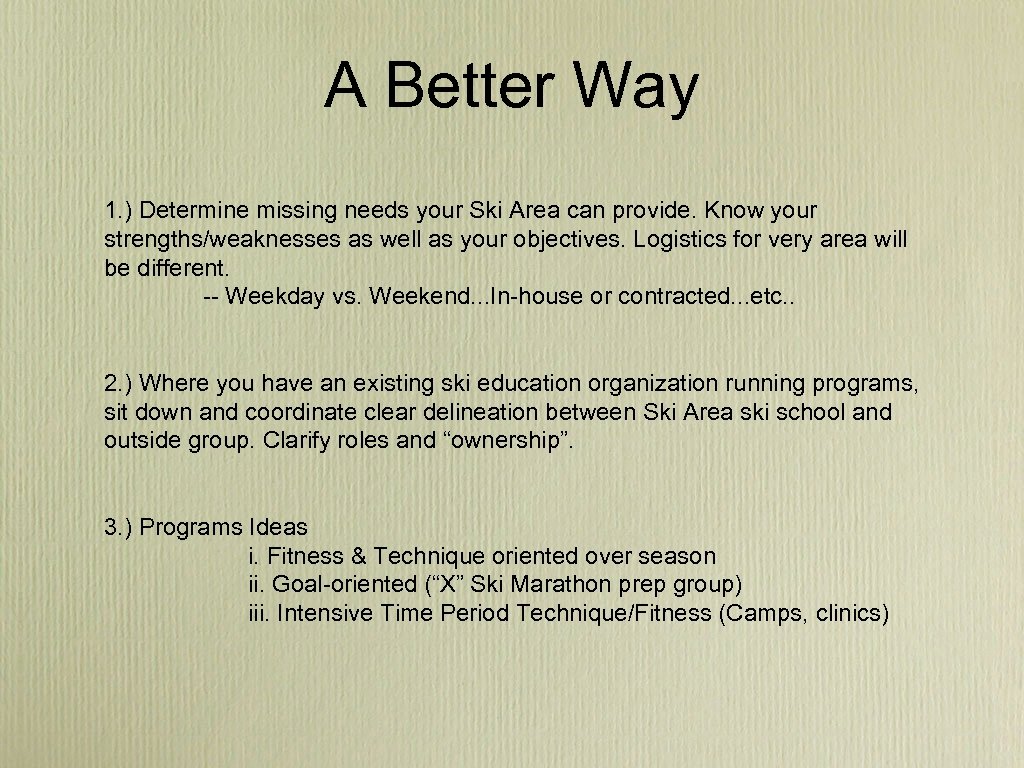 A Better Way

1.) Determine missing needs your Ski Area can provide. Know your strengths/weaknesses as well as your objectives. Logistics for very area will be different.
-- Weekday vs. Weekend...In-house or contracted...etc..

2.) Where you have an existing ski education organization running programs, sit down and coordinate clear delineation between Ski Area ski school and outside group. Clarify roles and “ownership”.

3.) Programs Ideas
i. Fitness & Technique oriented over season
ii. Goal-oriented (“X” Ski Marathon prep group)
iii. Intensive Time Period Technique/Fitness (Camps, clinics)